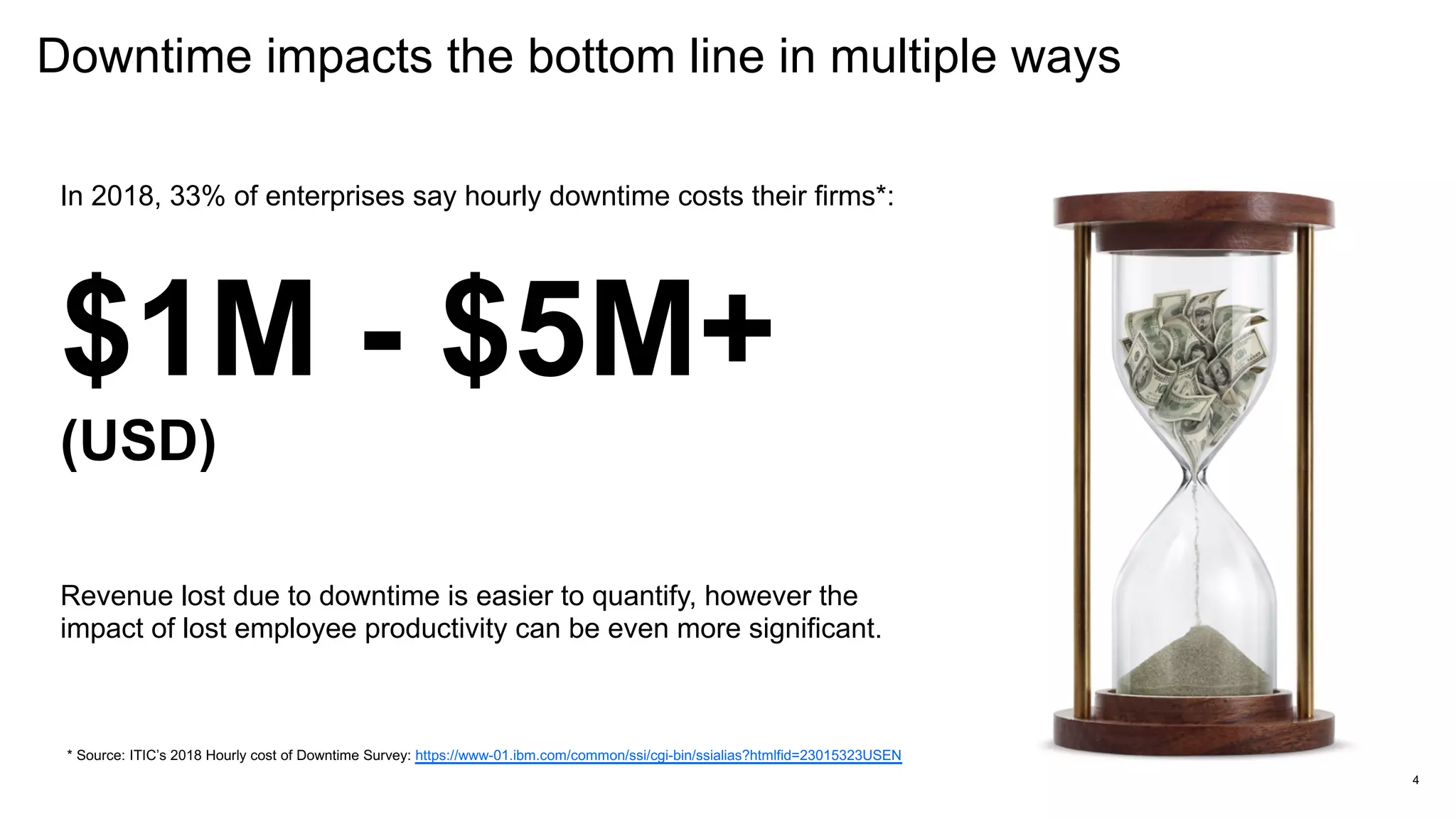 Downtime impacts the bottom line in multiple ways

In 2018, 33% of enterprises say hourly downtime costs their firms*:

\$1M - \$5M+

(USD)

Revenue lost due to downtime is easier to quantify, however the impact of lost employee productivity can be even more significant.

* Source: ITIC's 2018 Hourly cost of Downtime Survey: https://www-01.ibm.com/common/ssi/cgi-bin/ssialias?htmlfid=23015323USEN

4